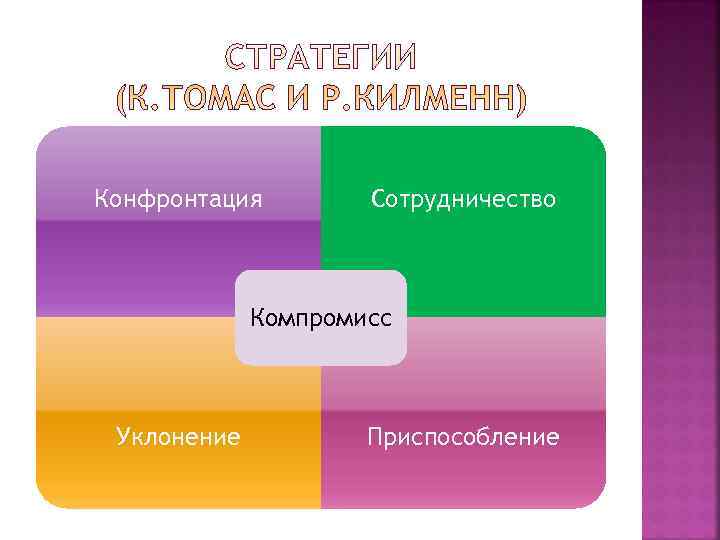 СТРАТЕГИИ
(К.ТОМАС И Р.КИЛМЕНН)

Конфронтация

Сотрудничество

Компромисс

Уклонение

Приспособление